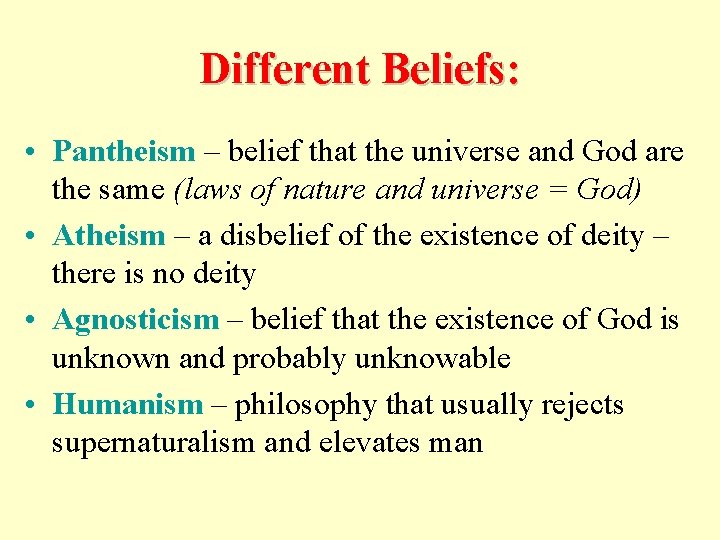 Different Beliefs:

• Pantheism – belief that the universe and God are the same (laws of nature and universe = God)

• Atheism – a disbelief of the existence of deity – there is no deity

• Agnosticism – belief that the existence of God is unknown and probably unknowable

• Humanism – philosophy that usually rejects supernaturalism and elevates man